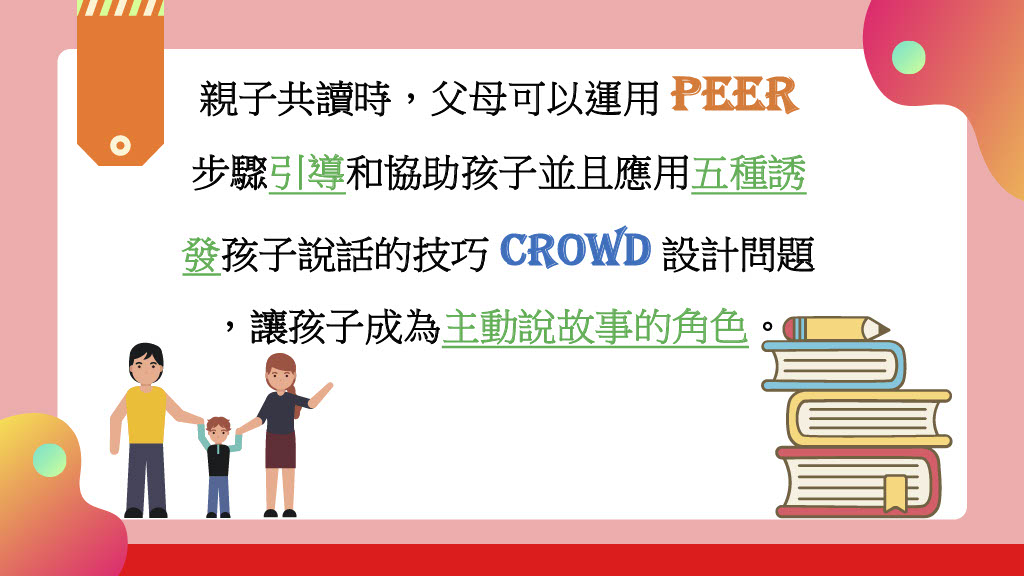 親子共讀時，父母可以運用 PEER 步驟引導和協助孩子並且應用五種誘發孩子說話的技巧 CROWD 設計問題，讓孩子成為主動說故事的角色。